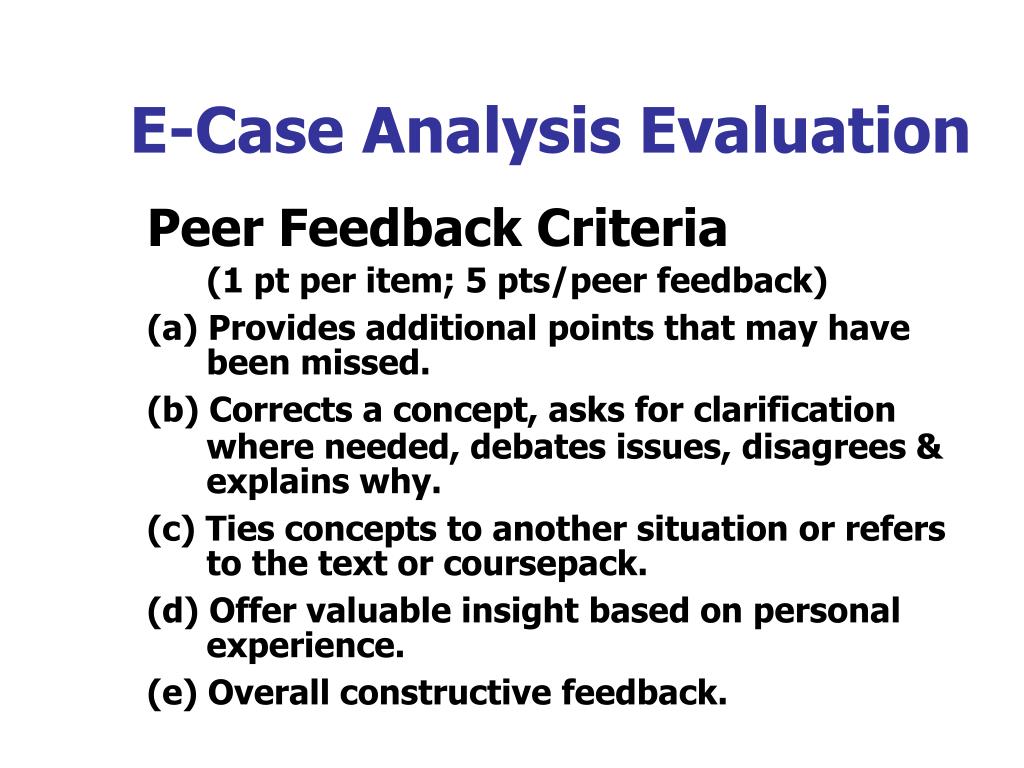 E-Case Analysis Evaluation

Peer Feedback Criteria

(1 pt per item; 5 pts/peer feedback)

(a) Provides additional points that may have been missed.

(b) Corrects a concept, asks for clarification where needed, debates issues, disagrees & explains why.

(c) Ties concepts to another situation or refers to the text or coursepack.

(d) Offer valuable insight based on personal experience.

(e) Overall constructive feedback.